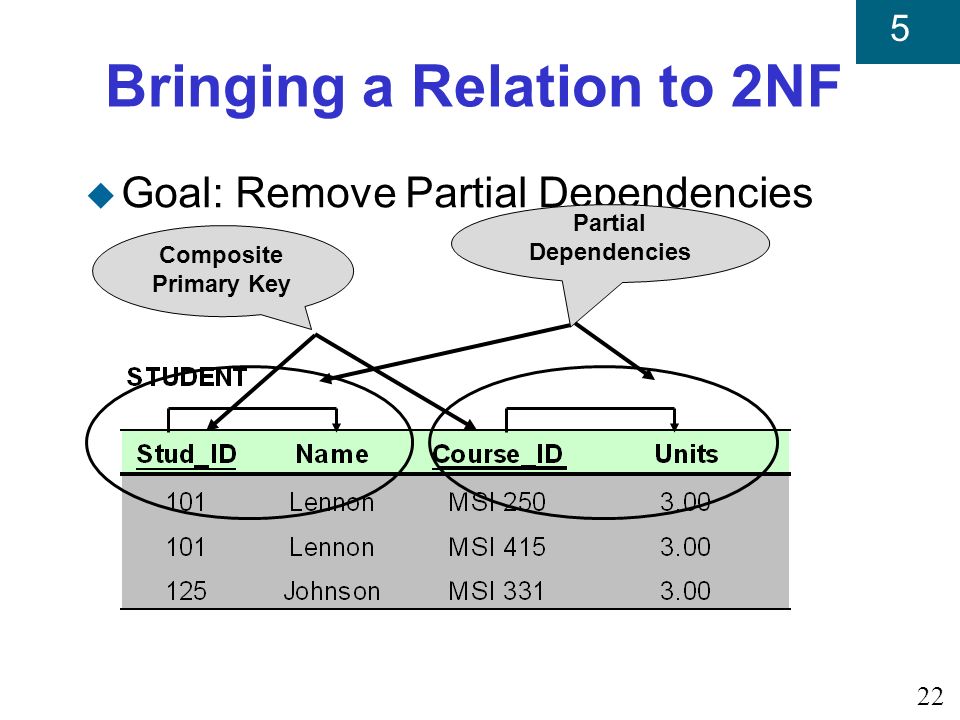 5

Bringing a Relation to 2NF

Goal: Remove Partial Dependencies

Composite Primary Key

Partial Dependencies

STUDENT

| Stud_ID | Name | Course_ID | Units |
|---|---|---|---|
| 101 | Lennon | MSI 250 | 3.00 |
| 101 | Lennon | MSI 415 | 3.00 |
| 125 | Johnson | MSI 331 | 3.00 |

22